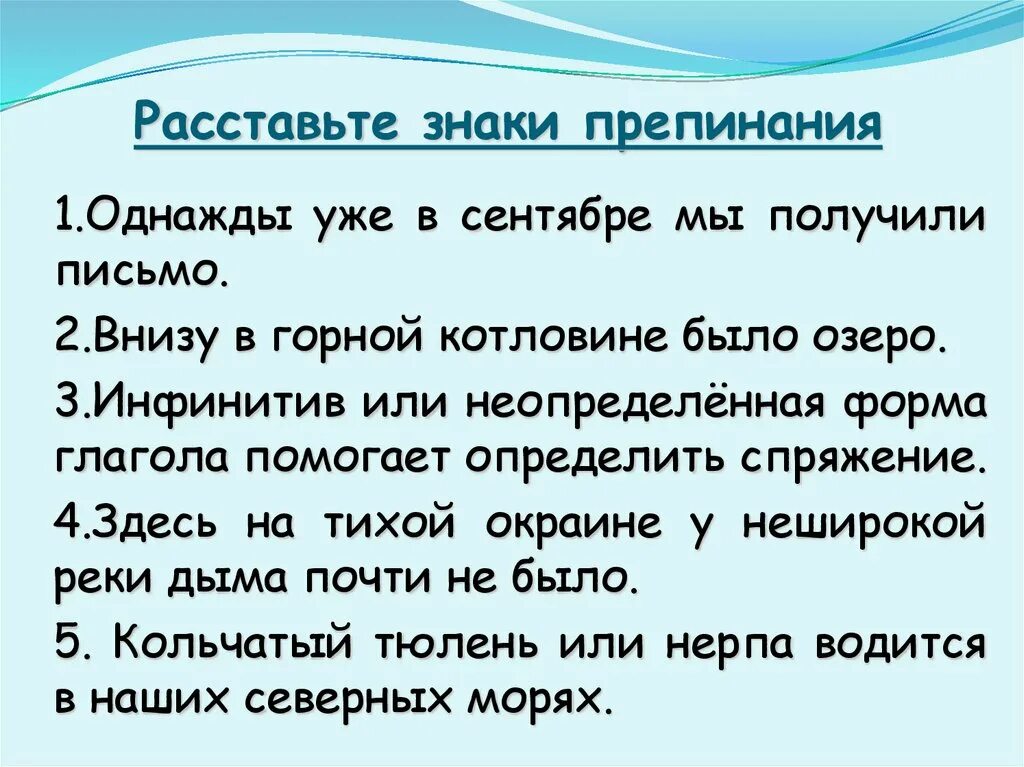 Расставьте знаки препинания

1.Однажды уже в сентябре мы получили письмо.

2.Внизу в горной котловине было озеро.

3.Инфинитив или неопределённая форма глагола помогает определить спряжение.

4.Здесь на тихой окраине у неширокой реки дыма почти не было.

5. Кольчатый тюлень или нерпа водится в наших северных морях.